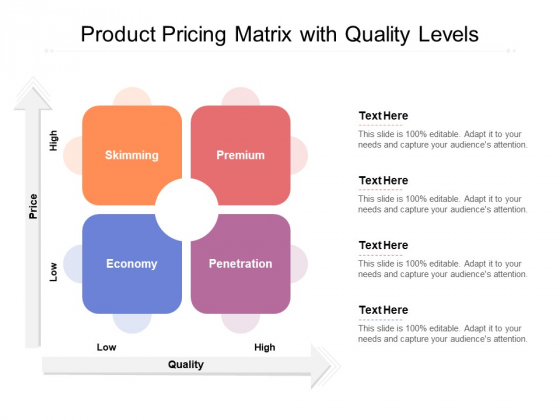 Product Pricing Matrix with Quality Levels

Price

High

Low

Skimming

Premium

Economy

Penetration

Low

High

Quality

Text Here
This slide is 100% editable. Adapt it to your needs and capture your audience's attention.

Text Here
This slide is 100% editable. Adapt it to your needs and capture your audience's attention.

Text Here
This slide is 100% editable. Adapt it to your needs and capture your audience's attention.

Text Here
This slide is 100% editable. Adapt it to your needs and capture your audience's attention.